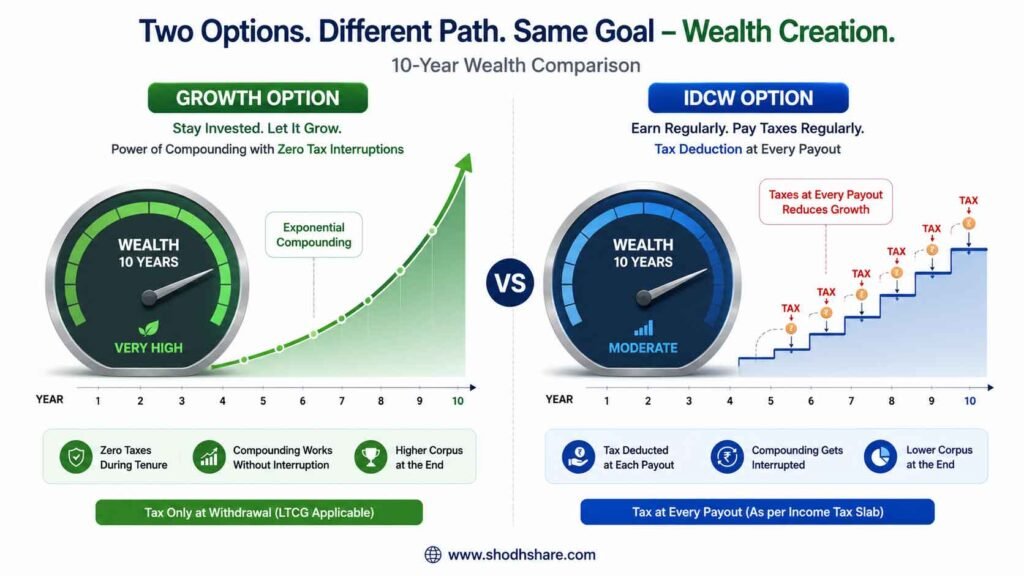 Two Options. Different Path. Same Goal – Wealth Creation.

10-Year Wealth Comparison

GROWTH OPTION

Stay Invested. Let It Grow.

Power of Compounding with Zero Tax Interruptions

WEALTH
10 YEARS

VERY HIGH

Exponential Compounding

YEAR 1 2 3 4 5 6 7 8 9 10

Zero Taxes During Tenure

Compounding Works Without Interruption

Higher Corpus at the End

Tax Only at Withdrawal (LTCG Applicable)

VS

IDCW OPTION

Earn Regularly. Pay Taxes Regularly.

Tax Deduction at Every Payout

WEALTH
10 YEARS

MODERATE

Taxes at Every Payout Reduces Growth

TAX TAX TAX TAX TAX TAX

YEAR 1 2 3 4 5 6 7 8 9 10

Tax Deducted at Each Payout

Compounding Gets Interrupted

Lower Corpus at the End

Tax at Every Payout (As per Income Tax Slab)

www.shodhshare.com